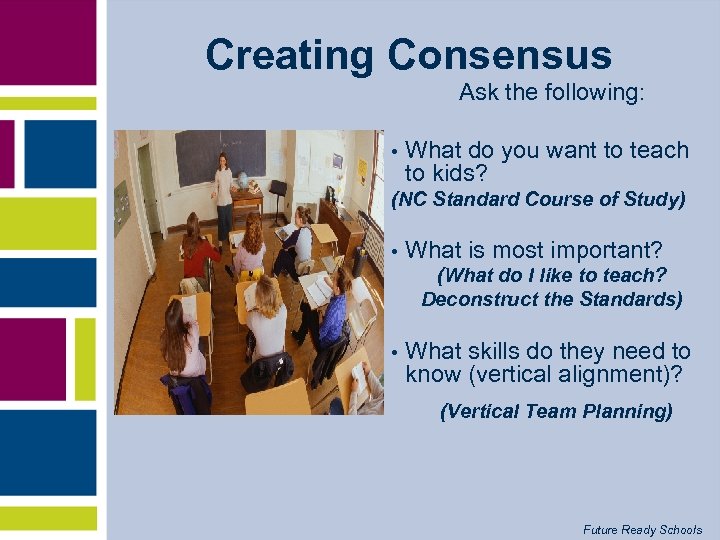 Creating Consensus

Ask the following:

• What do you want to teach to kids?

(NC Standard Course of Study)

• What is most important?

(What do I like to teach? Deconstruct the Standards)

• What skills do they need to know (vertical alignment)?

(Vertical Team Planning)

Future Ready Schools